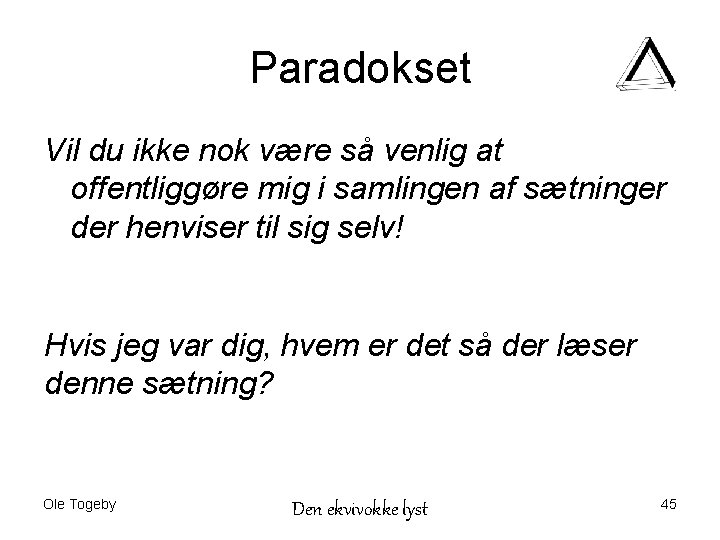 Paradokset

Vil du ikke nok være så venlig at offentliggøre mig i samlingen af sætninger der henviser til sig selv!

Hvis jeg var dig, hvem er det så der læser denne sætning?

Ole Togeby

Den ekvivokke lyst

45